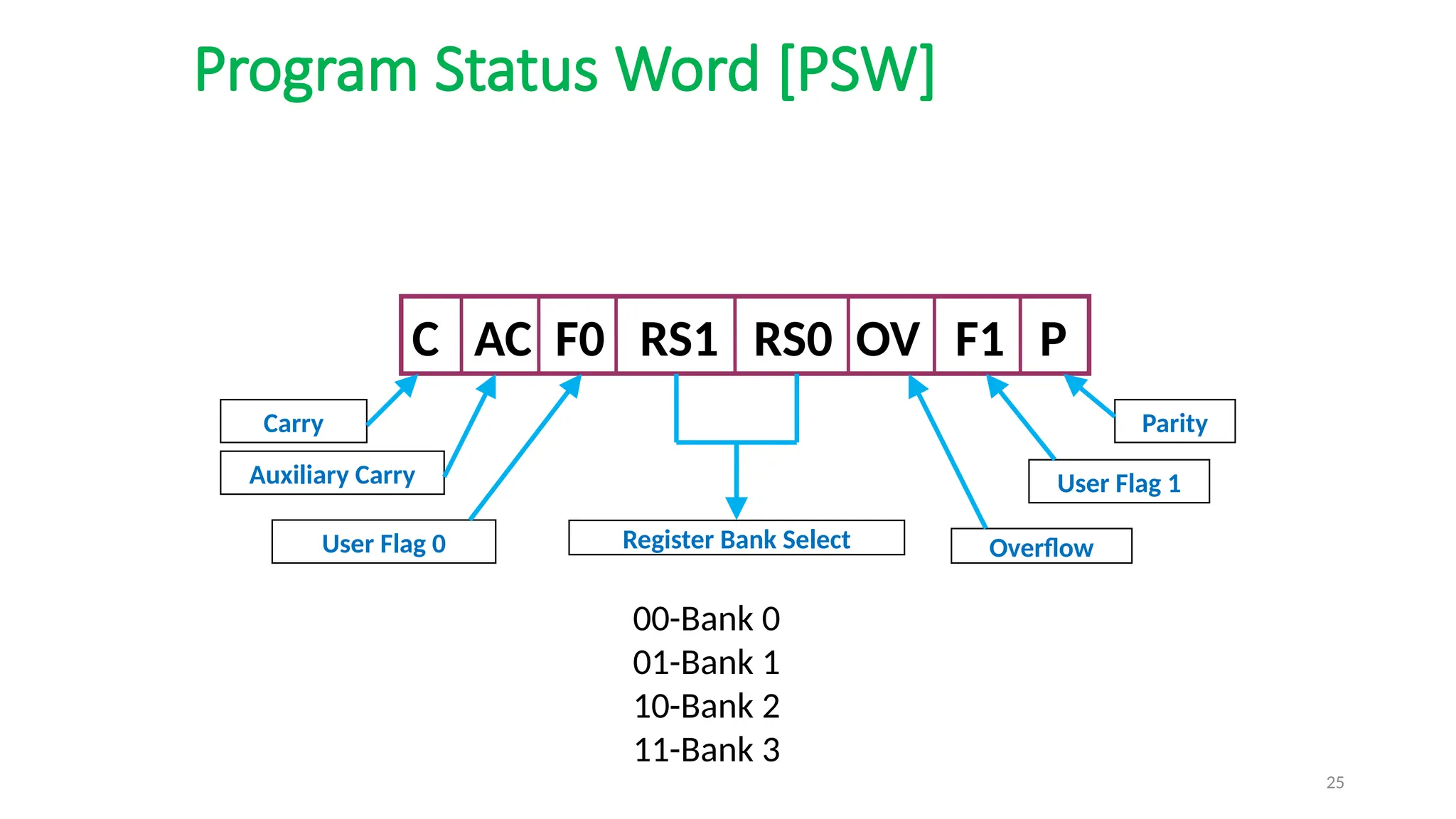 Program Status Word [PSW]

| C | AC | F0 | RS1 | RS0 | OV | F1 | P |
|---|---|---|---|---|---|---|---|

Carry

Auxiliary Carry

User Flag 0

Register Bank Select

Overflow

User Flag 1

Parity

00-Bank 0
01-Bank 1
10-Bank 2
11-Bank 3

25